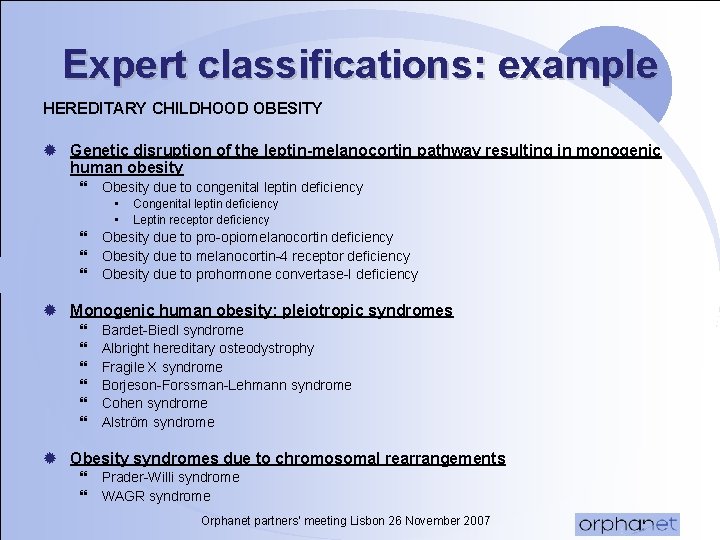 Expert classifications: example

HEREDITARY CHILDHOOD OBESITY

Genetic disruption of the leptin-melanocortin pathway resulting in monogenic human obesity

Obesity due to congenital leptin deficiency

Congenital leptin deficiency

Leptin receptor deficiency

Obesity due to pro-opiomelanocortin deficiency

Obesity due to melanocortin-4 receptor deficiency

Obesity due to prohormone convertase-I deficiency

Monogenic human obesity: pleiotropic syndromes

Bardet-Biedl syndrome

Albright hereditary osteodystrophy

Fragile X syndrome

Borjeson-Forssman-Lehmann syndrome

Cohen syndrome

Alström syndrome

Obesity syndromes due to chromosomal rearrangements

Prader-Willi syndrome

WAGR syndrome

Orphanet partners' meeting Lisbon 26 November 2007

orphanet